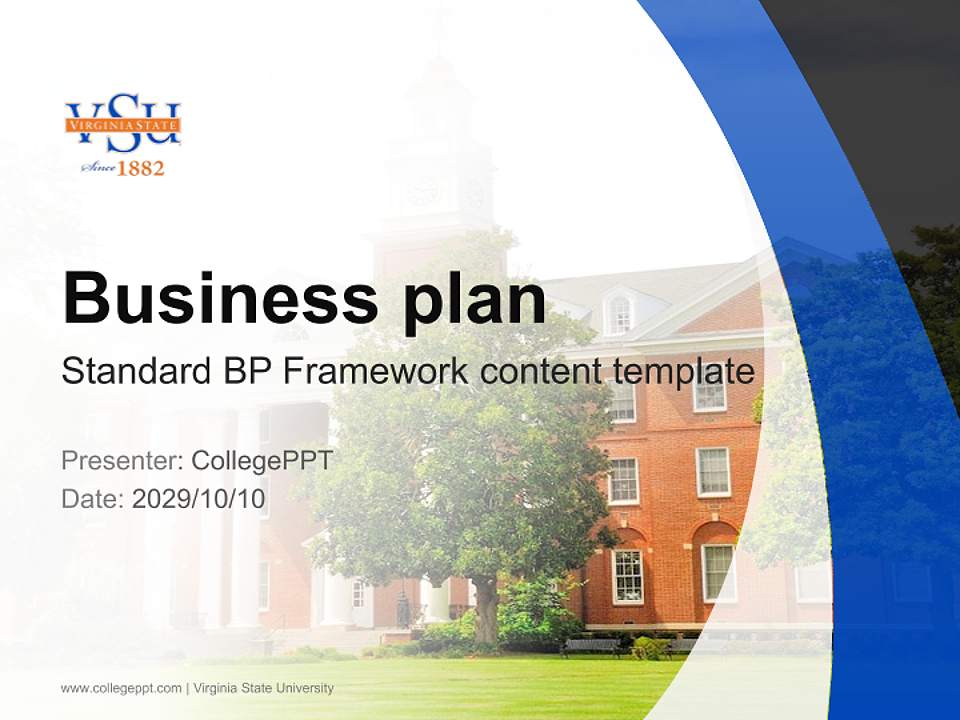 VSU
VIRGINIA STATE
Since 1882

Business plan

Standard BP Framework content template

Presenter: CollegePPT
Date: 2029/10/10

www.collegeppt.com | Virginia State University